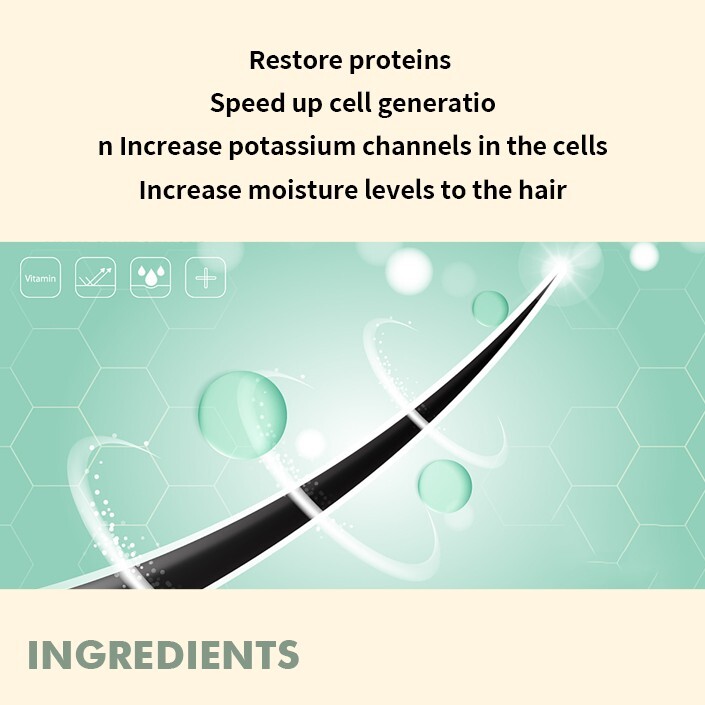 Restore proteins
Speed up cell generatio
n Increase potassium channels in the cells
Increase moisture levels to the hair

Vitamin

INGREDIENTS